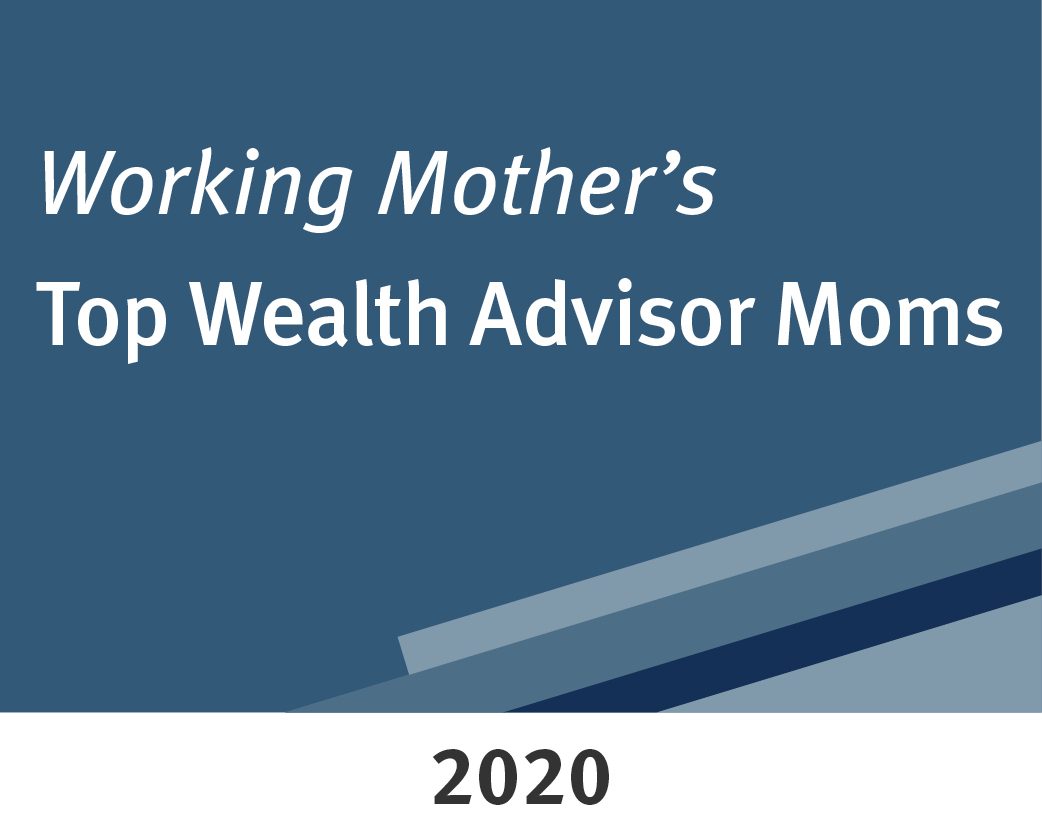 Working Mother's
Top Wealth Advisor Moms

2020